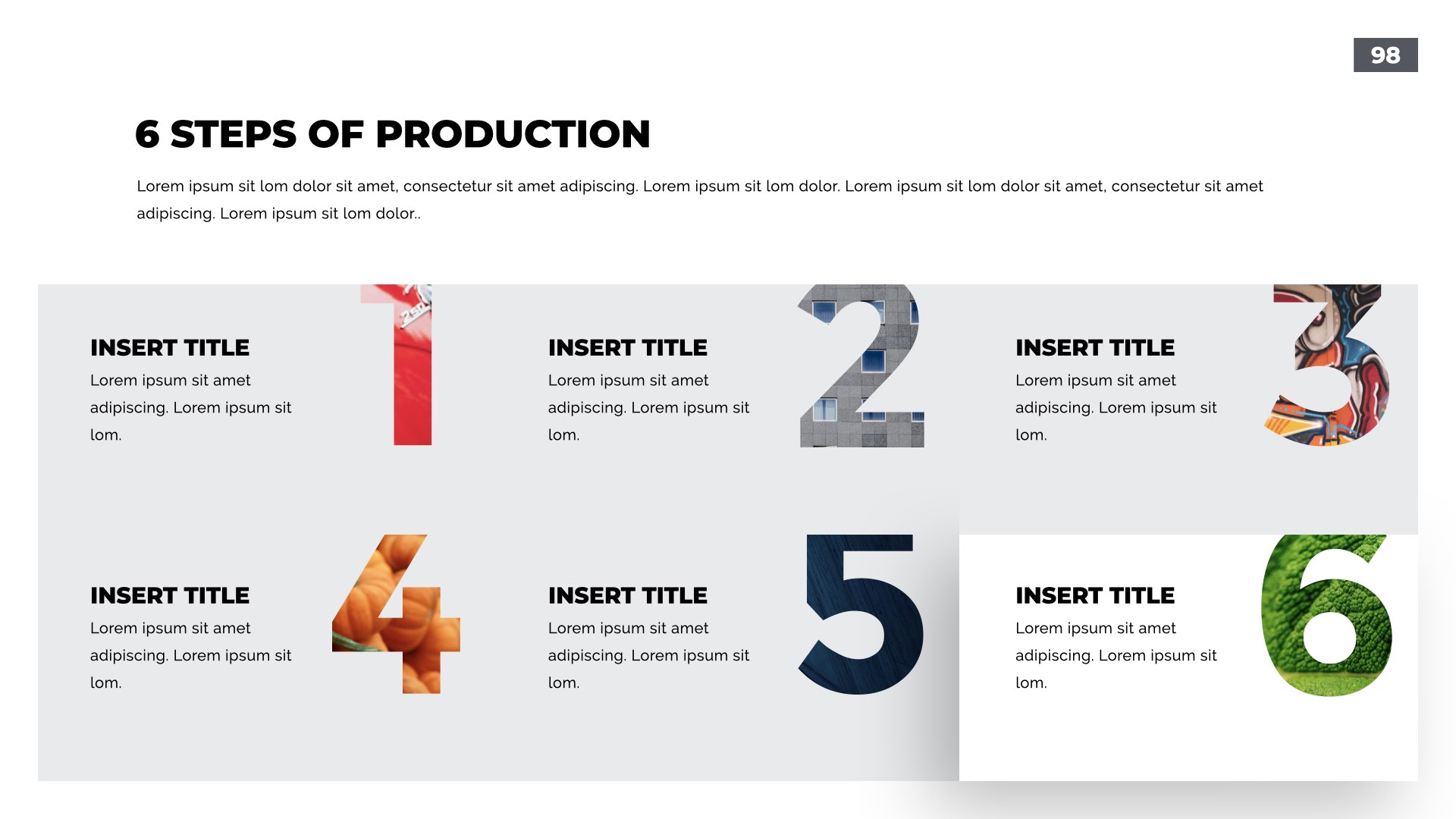 98

6 STEPS OF PRODUCTION

Lorem ipsum sit lom dolor sit amet, consectetur sit amet adipiscing. Lorem ipsum sit lom dolor. Lorem ipsum sit lom dolor sit amet, consectetur sit amet adipiscing. Lorem ipsum sit lom dolor..

INSERT TITLE
Lorem ipsum sit amet adipiscing. Lorem ipsum sit lom.

1

INSERT TITLE
Lorem ipsum sit amet adipiscing. Lorem ipsum sit lom.

2

INSERT TITLE
Lorem ipsum sit amet adipiscing. Lorem ipsum sit lom.

3

INSERT TITLE
Lorem ipsum sit amet adipiscing. Lorem ipsum sit lom.

4

INSERT TITLE
Lorem ipsum sit amet adipiscing. Lorem ipsum sit lom.

5

INSERT TITLE
Lorem ipsum sit amet adipiscing. Lorem ipsum sit lom.

6